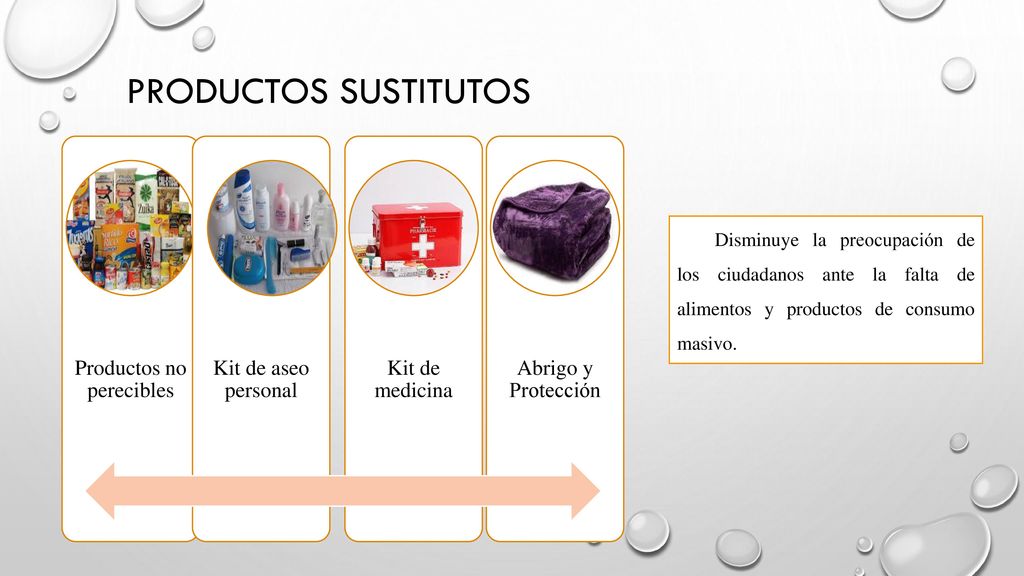 PRODUCTOS SUSTITUTOS

Productos no perecibles

Kit de aseo personal

Kit de medicina

Abrigo y Protección

Disminuye la preocupación de los ciudadanos ante la falta de alimentos y productos de consumo masivo.